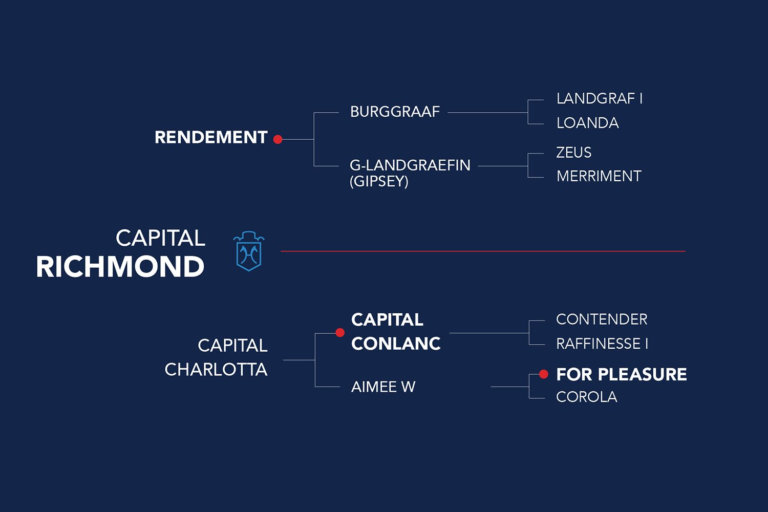 RENDEMENT

BURGGRAAF

LANDGRAF I

LOANDA

G-LANDGRAEFIN (GIPSEY)

ZEUS

MERRIMENT

CAPITAL RICHMOND

CAPITAL CHARLOTTA

CAPITAL CONLANC

CONTENDER

RAFFINESSE I

AIMEE W

FOR PLEASURE

COROLA